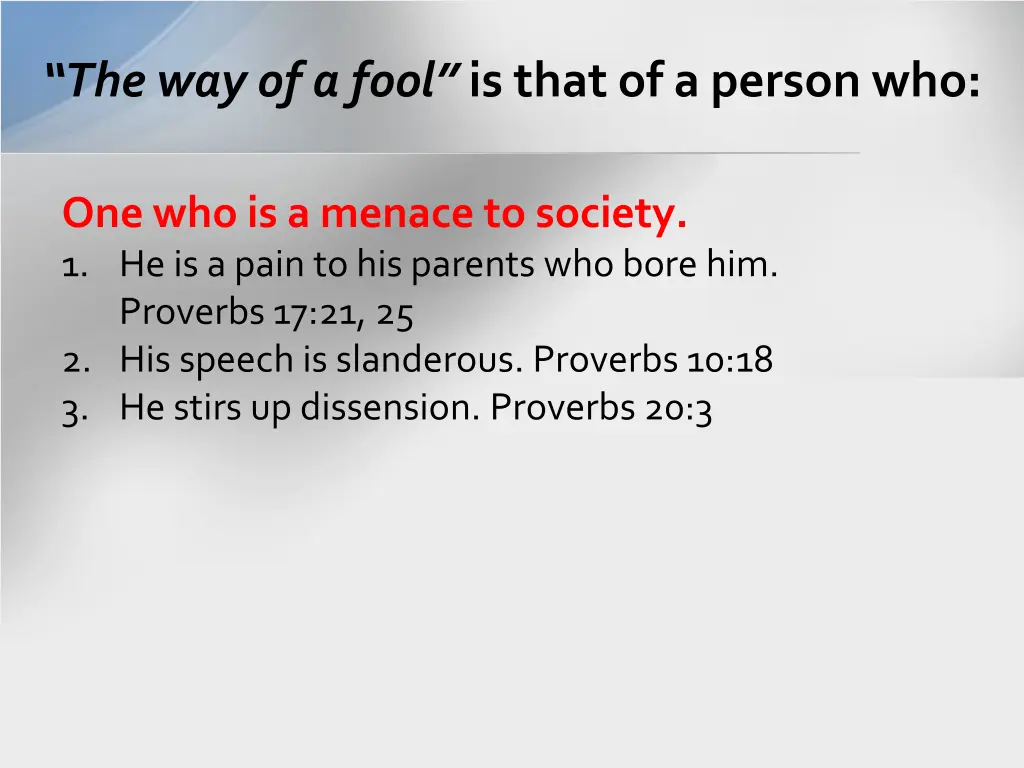 “The way of a fool” is that of a person who:

One who is a menace to society.
1. He is a pain to his parents who bore him. Proverbs 17:21, 25
2. His speech is slanderous. Proverbs 10:18
3. He stirs up dissension. Proverbs 20:3